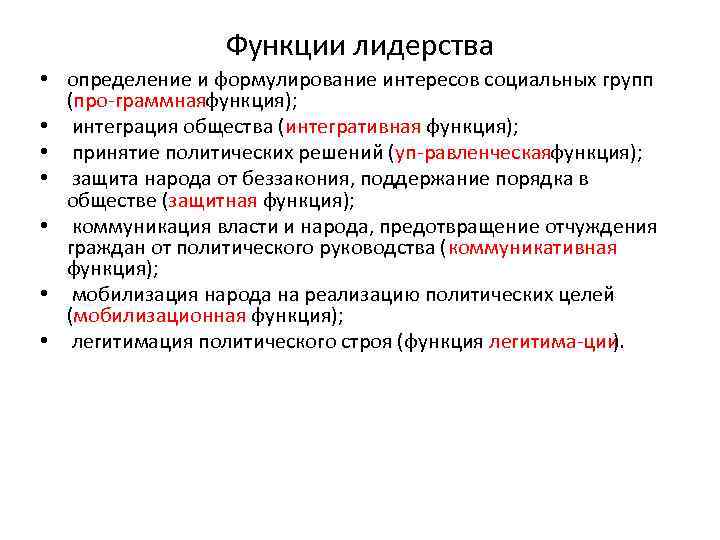 Функции лидерства

• определение и формулирование интересов социальных групп (про-граммнаяфункция);
• интеграция общества (интегративная функция);
• принятие политических решений (уп-равленческаяфункция);
• защита народа от беззакония, поддержание порядка в обществе (защитная функция);
• коммуникация власти и народа, предотвращение отчуждения граждан от политического руководства (коммуникативная функция);
• мобилизация народа на реализацию политических целей (мобилизационная функция);
• легитимация политического строя (функция легитима-ции).